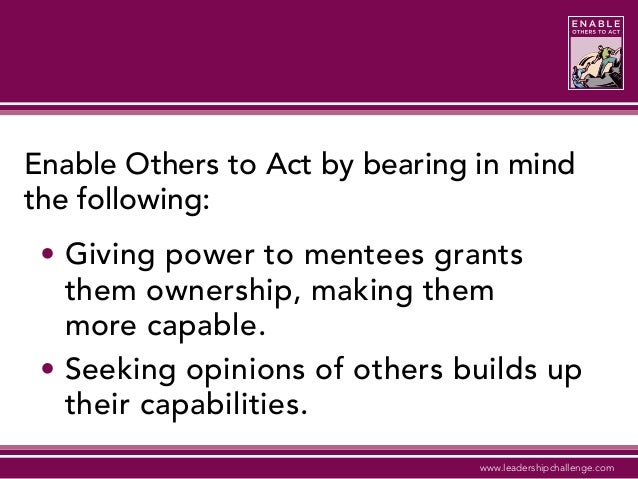 ENABLE
OTHERS TO ACT

Enable Others to Act by bearing in mind the following:

• Giving power to mentees grants them ownership, making them more capable.
• Seeking opinions of others builds up their capabilities.

www.leadershipchallenge.com